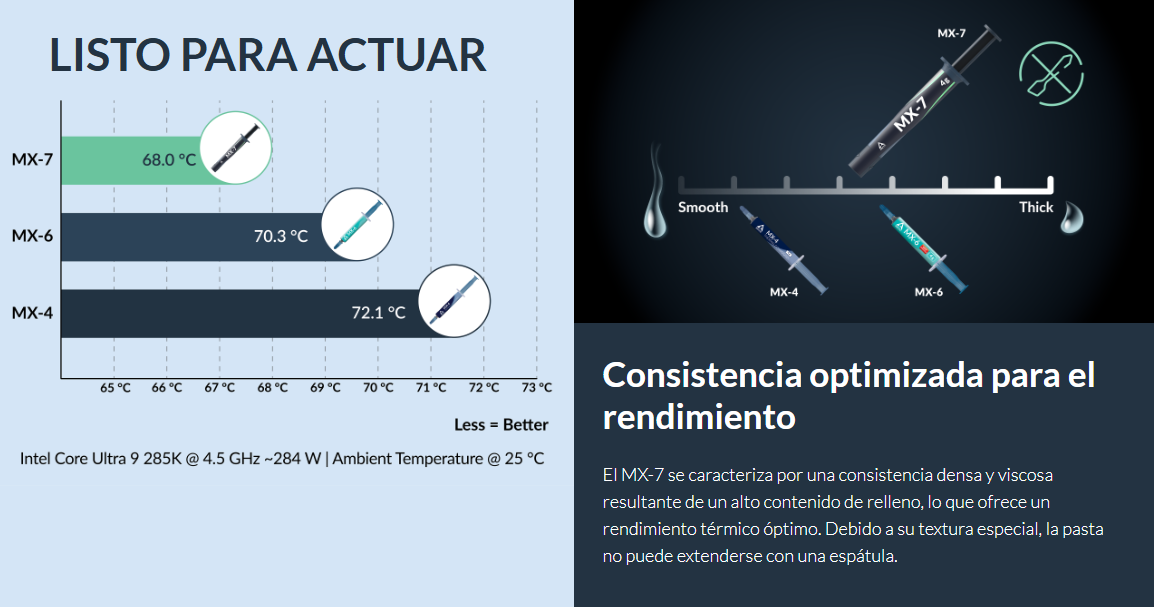 LISTO PARA ACTUAR

MX-7
68.0 °C

MX-6
70.3 °C

MX-4
72.1 °C

65 °C
66 °C
67 °C
68 °C
69 °C
70 °C
71 °C
72 °C
73 °C

Less = Better

Intel Core Ultra 9 285K @ 4.5 GHz ~284 W | Ambient Temperature @ 25 °C

MX-7

Smooth
Thick

MX-4
MX-6

Consistencia optimizada para el rendimiento

El MX-7 se caracteriza por una consistencia densa y viscosa resultante de un alto contenido de relleno, lo que ofrece un rendimiento térmico óptimo. Debido a su textura especial, la pasta no puede extenderse con una espátula.